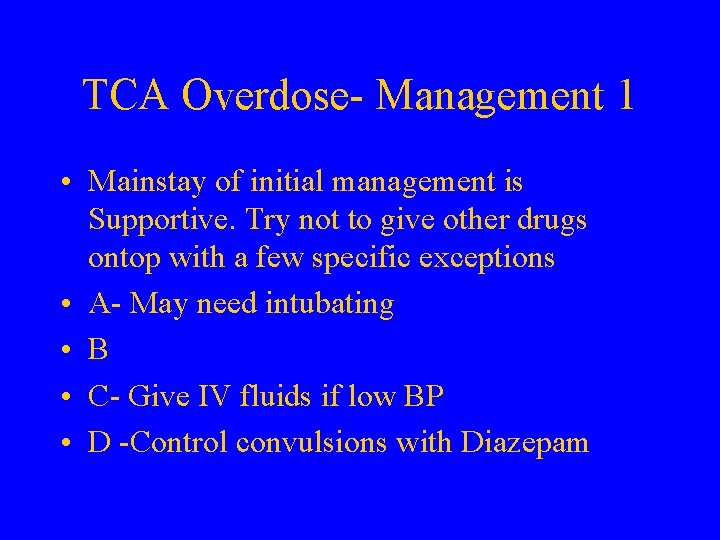 TCA Overdose- Management 1

• Mainstay of initial management is Supportive. Try not to give other drugs ontop with a few specific exceptions
• A- May need intubating
• B
• C- Give IV fluids if low BP
• D -Control convulsions with Diazepam